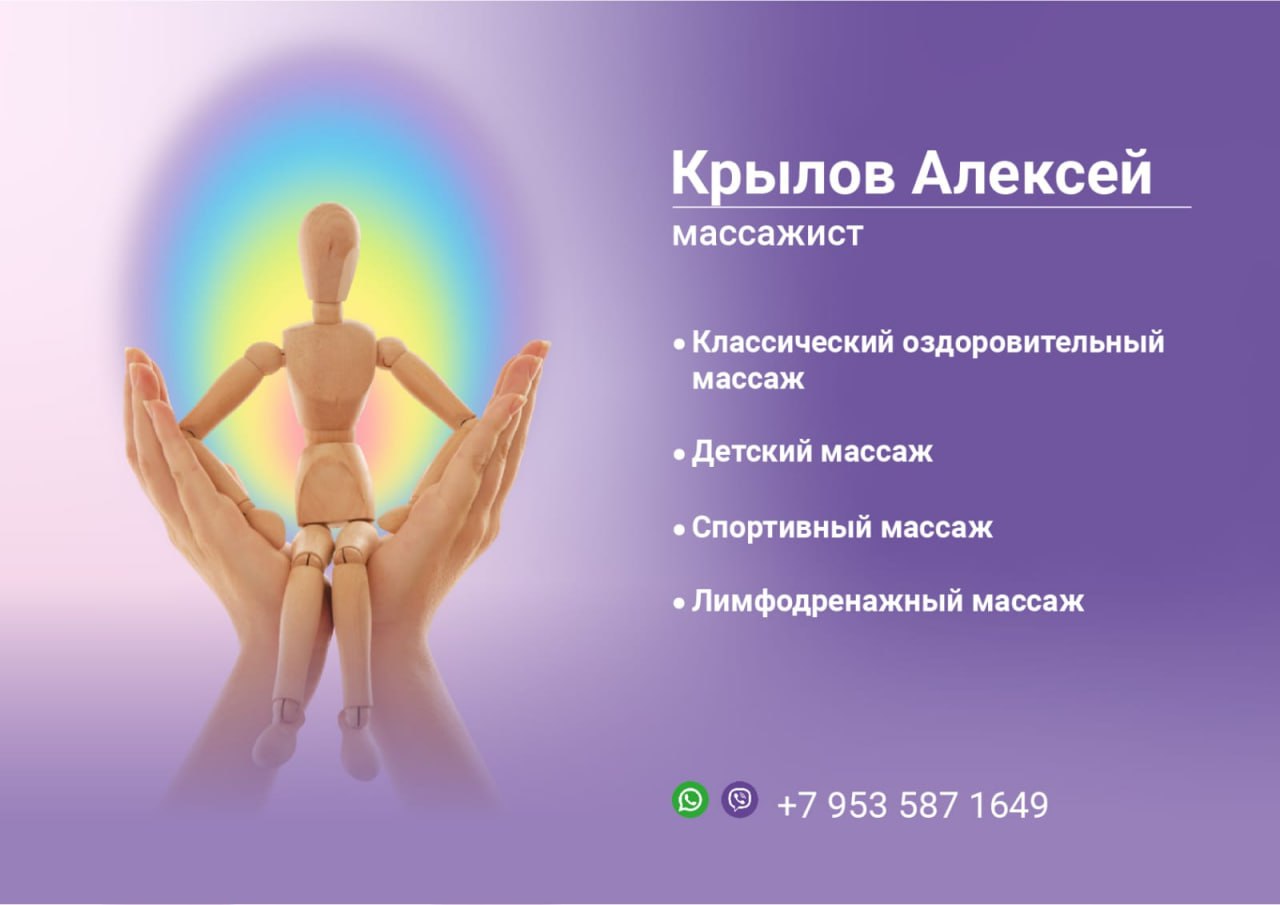 Крылов Алексей
массажист

• Классический оздоровительный массаж

• Детский массаж

• Спортивный массаж

• Лимфодренажный массаж

+7 953 587 1649